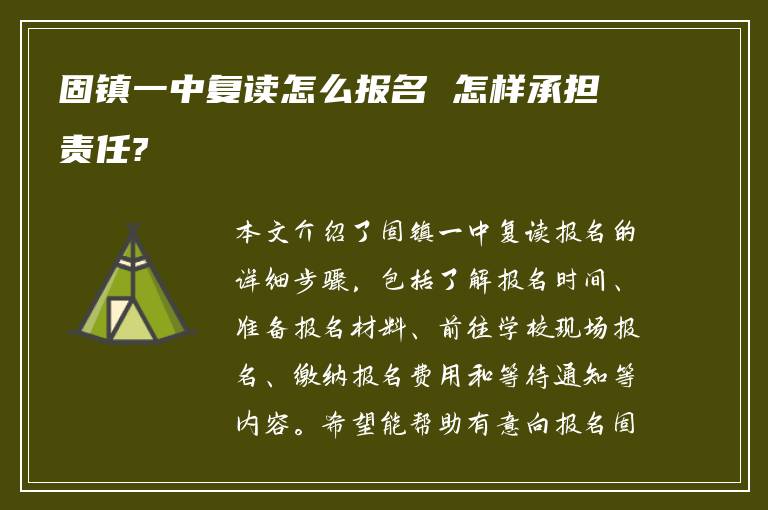 固镇一中复读怎么报名 怎样承担责任?

本文介绍了固镇一中复读报名的详细步骤，包括了解报名时间、准备报名材料、前往学校现场报名、缴纳报名费用和等待通知等内容。希望能帮助有意向报名固